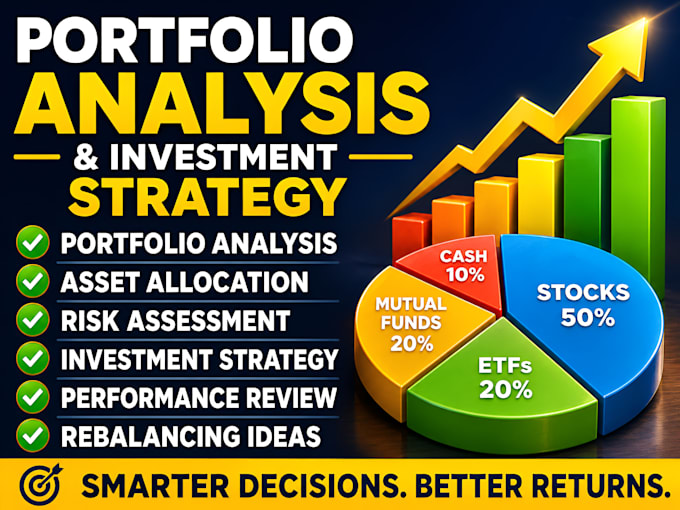 PORTFOLIO ANALYSIS
& INVESTMENT STRATEGY

PORTFOLIO ANALYSIS
ASSET ALLOCATION
RISK ASSESSMENT
INVESTMENT STRATEGY
PERFORMANCE REVIEW
REBALANCING IDEAS

CASH 10%
MUTUAL FUNDS 20%
STOCKS 50%
ETFs 20%

SMARTER DECISIONS. BETTER RETURNS.